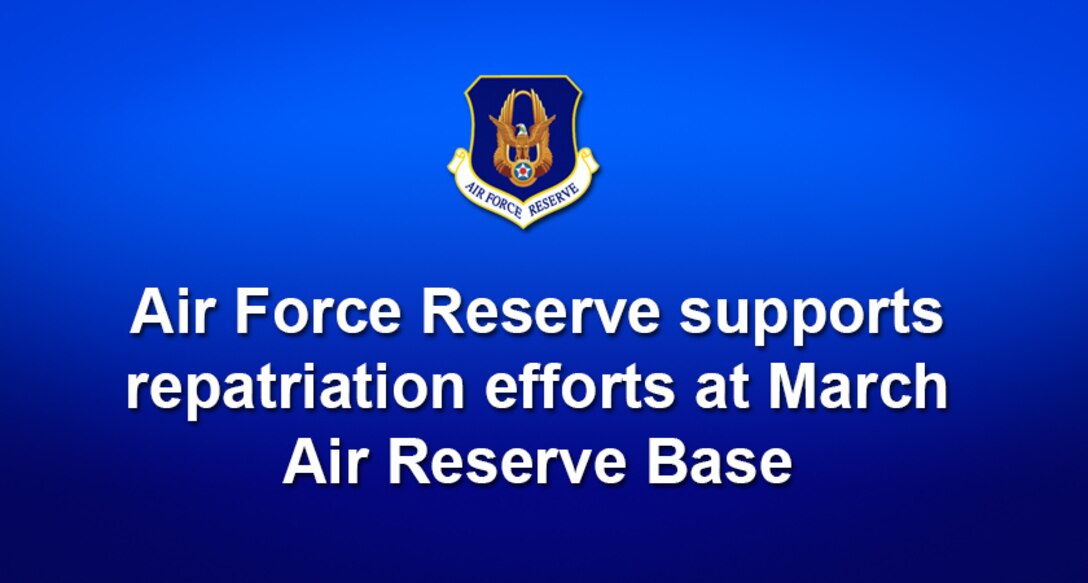 AIR FORCE RESERVE

Air Force Reserve supports repatriation efforts at March Air Reserve Base